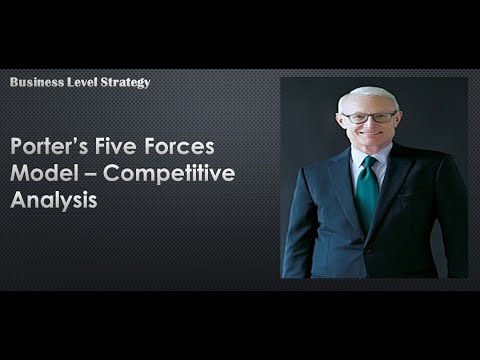 Business Level Strategy

Porter's Five Forces Model – Competitive Analysis